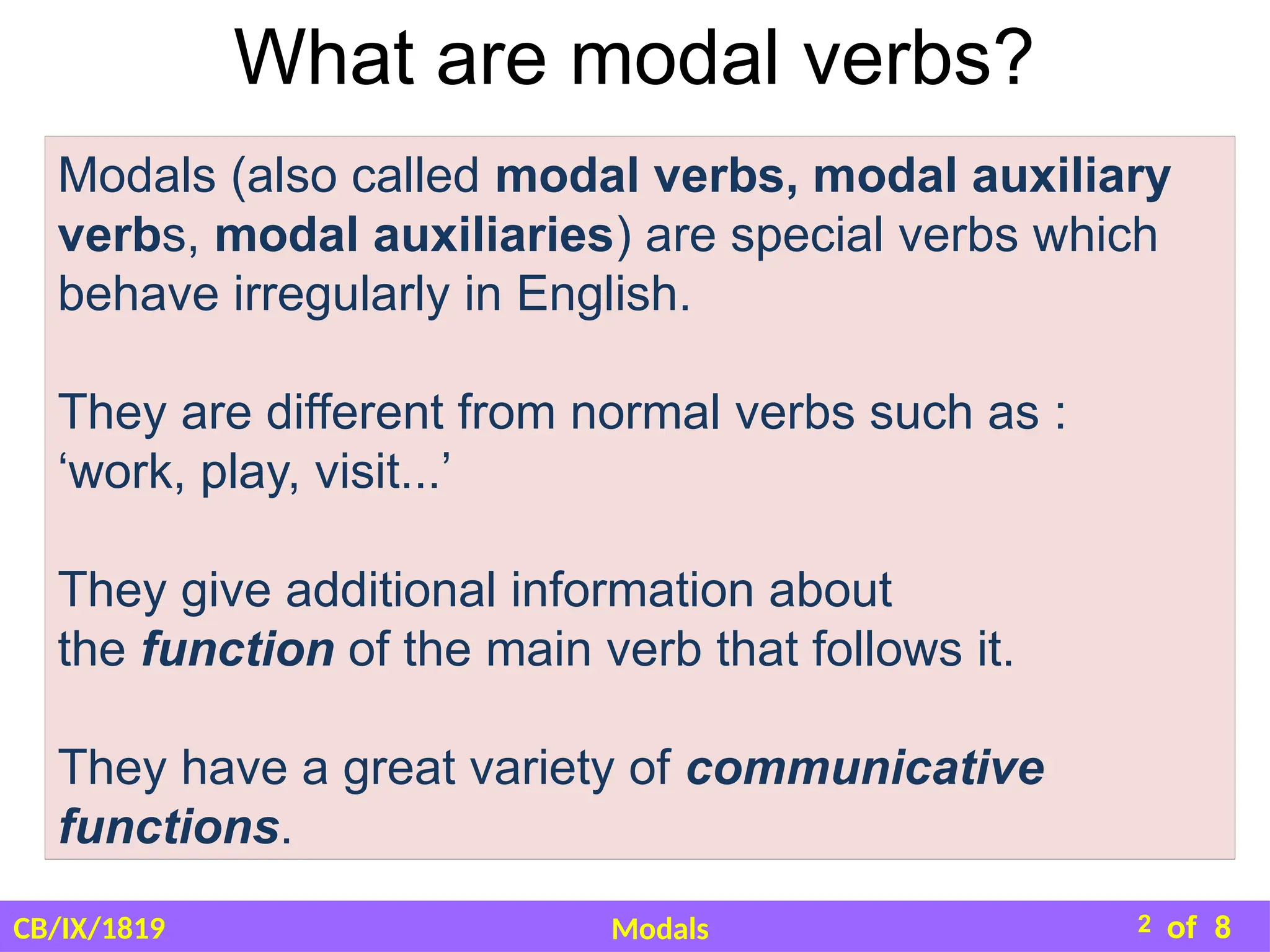 What are modal verbs?

Modals (also called modal verbs, modal auxiliary verbs, modal auxiliaries) are special verbs which behave irregularly in English.

They are different from normal verbs such as : ‘work, play, visit...’

They give additional information about the function of the main verb that follows it.

They have a great variety of communicative functions.

CB/IX/1819 Modals 2 of 8